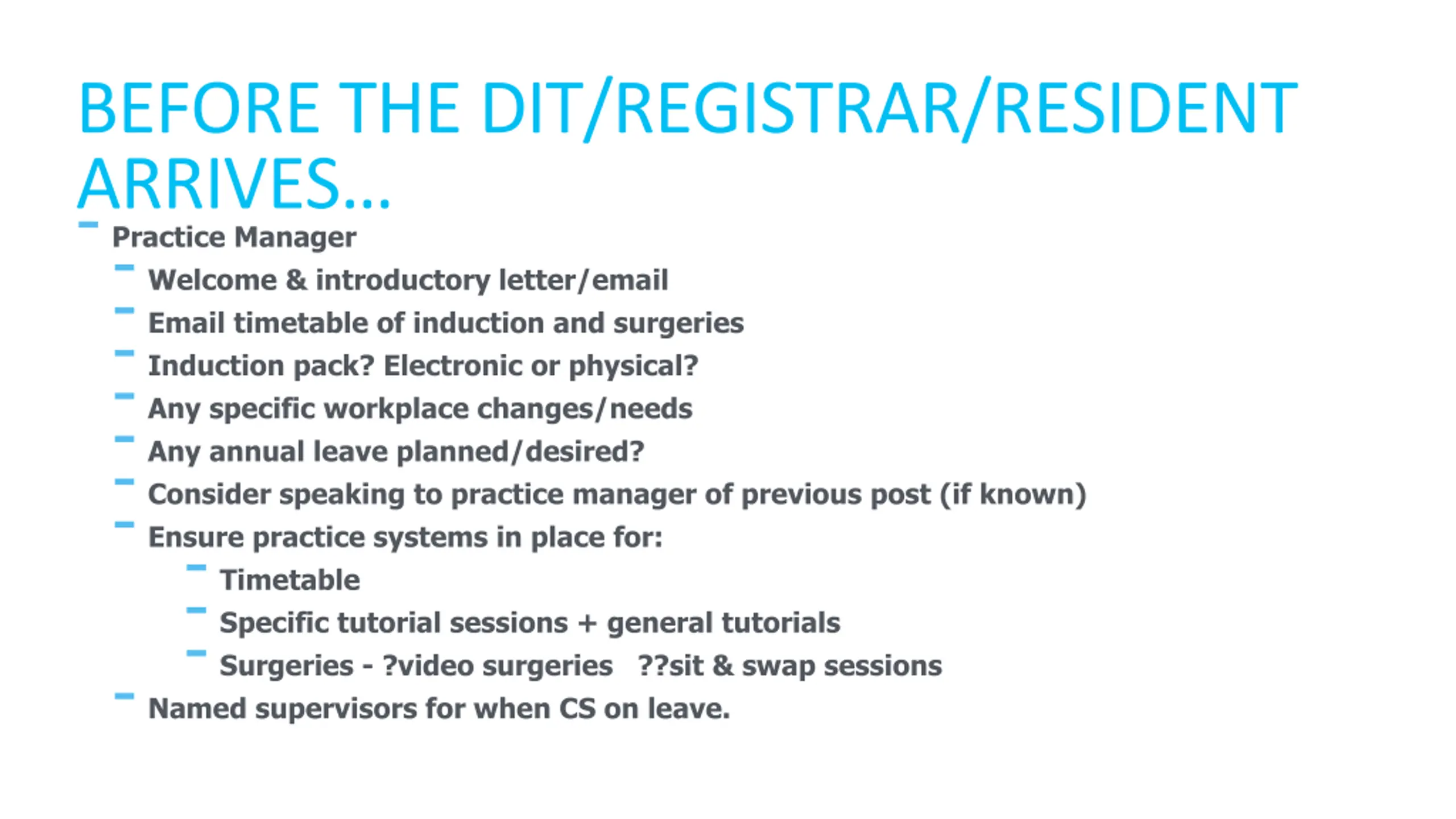 BEFORE THE DIT/REGISTRAR/RESIDENT ARRIVES…

- Practice Manager
  - Welcome & introductory letter/email
  - Email timetable of induction and surgeries
  - Induction pack? Electronic or physical?
  - Any specific workplace changes/needs
  - Any annual leave planned/desired?
  - Consider speaking to practice manager of previous post (if known)
  - Ensure practice systems in place for:
    - Timetable
    - Specific tutorial sessions + general tutorials
    - Surgeries - ?video surgeries ??sit & swap sessions
  - Named supervisors for when CS on leave.